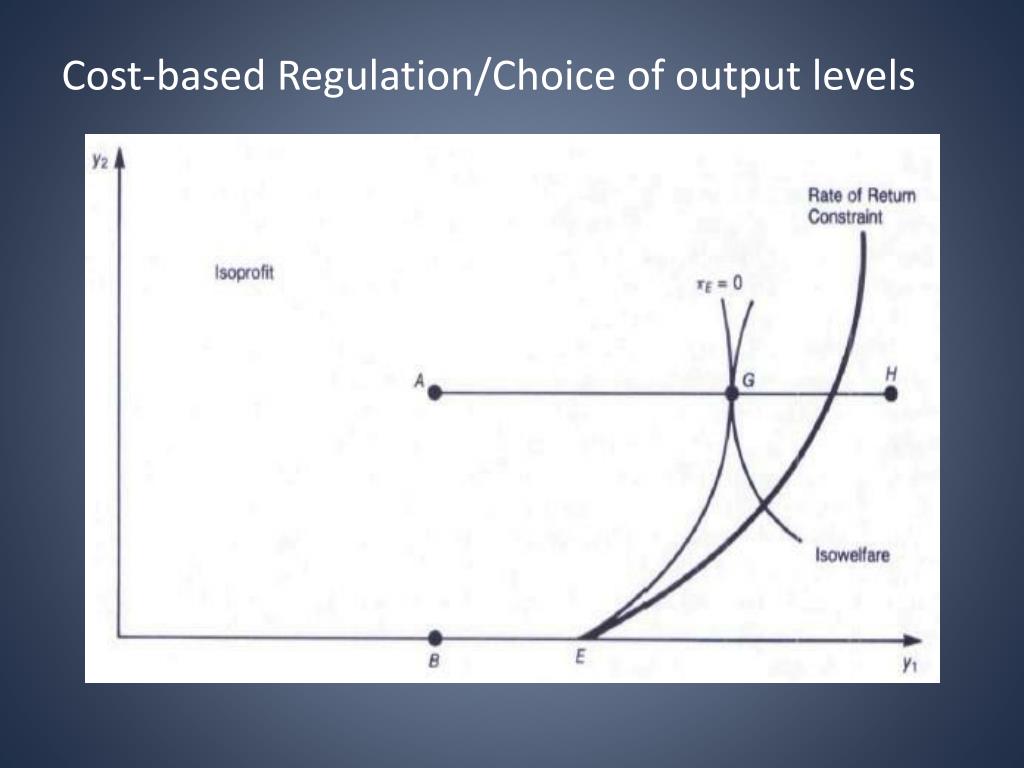 Cost-based Regulation/Choice of output levels

$y_2$

Rate of Return Constraint

Isoprofit

$\pi_E = 0$

A

G

H

Isowelfare

B

E

$y_1$